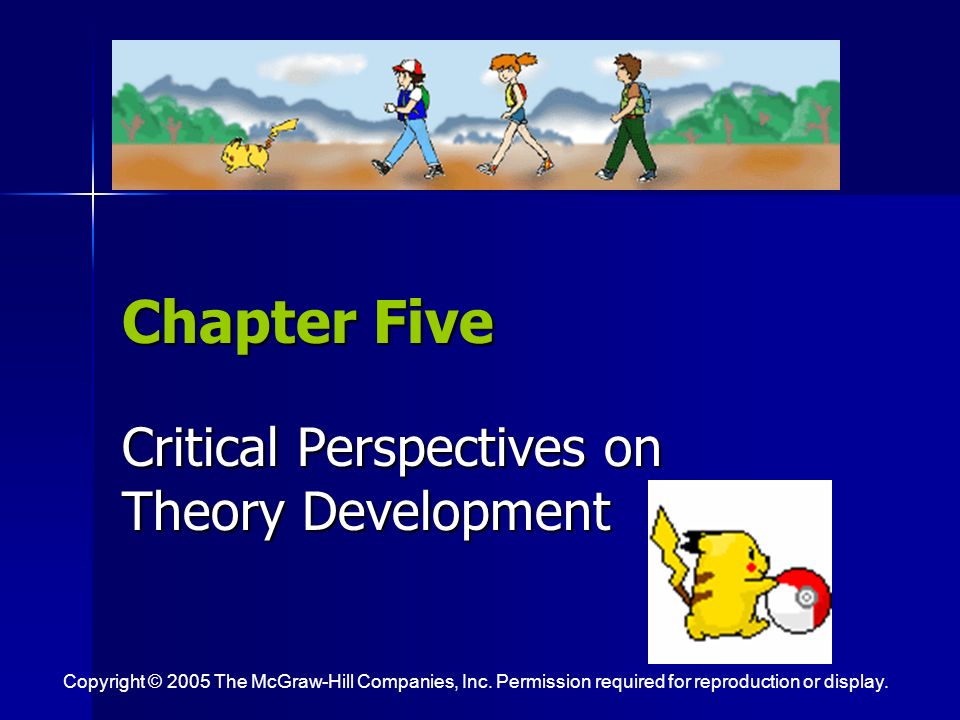 Chapter Five

Critical Perspectives on Theory Development

Copyright © 2005 The McGraw-Hill Companies, Inc. Permission required for reproduction or display.